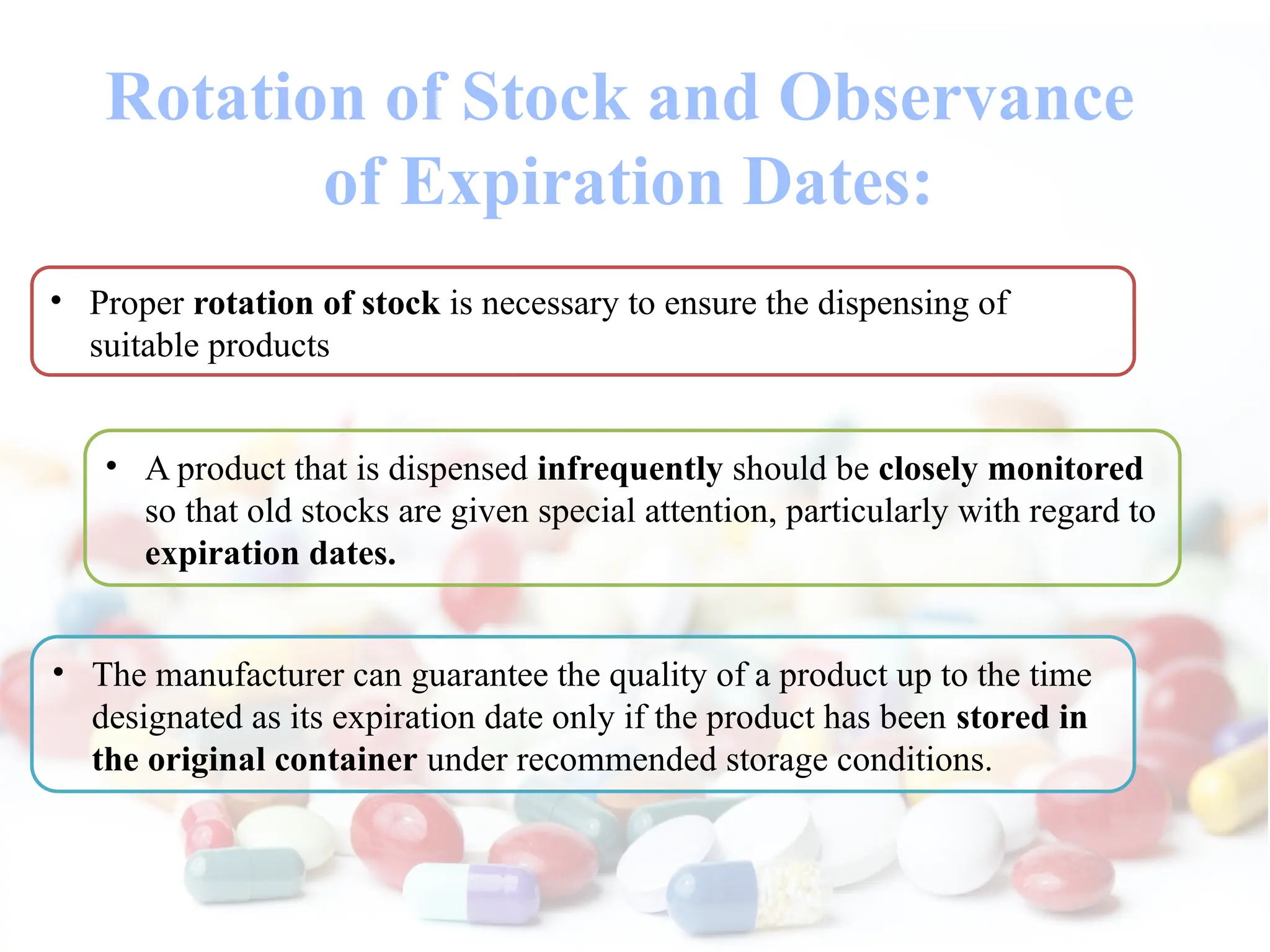 Rotation of Stock and Observance of Expiration Dates:

• Proper rotation of stock is necessary to ensure the dispensing of suitable products

• A product that is dispensed infrequently should be closely monitored so that old stocks are given special attention, particularly with regard to expiration dates.

• The manufacturer can guarantee the quality of a product up to the time designated as its expiration date only if the product has been stored in the original container under recommended storage conditions.